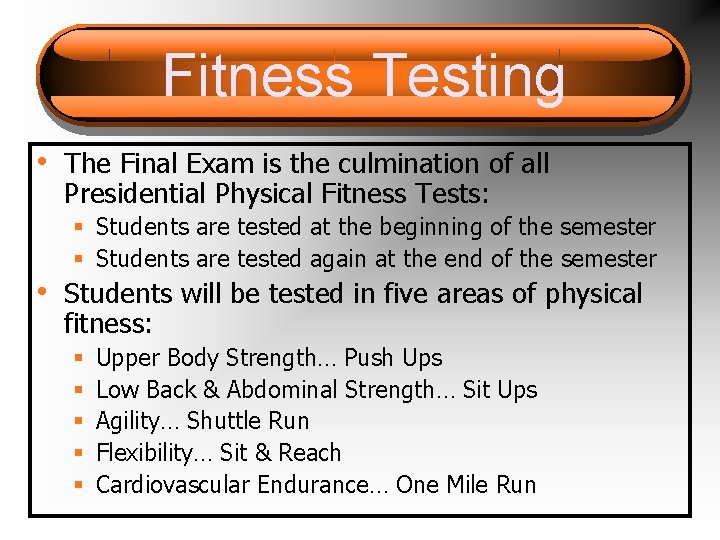 Fitness Testing

• The Final Exam is the culmination of all Presidential Physical Fitness Tests:
▪ Students are tested at the beginning of the semester
▪ Students are tested again at the end of the semester
• Students will be tested in five areas of physical fitness:
▪ Upper Body Strength… Push Ups
▪ Low Back & Abdominal Strength… Sit Ups
▪ Agility… Shuttle Run
▪ Flexibility… Sit & Reach
▪ Cardiovascular Endurance… One Mile Run